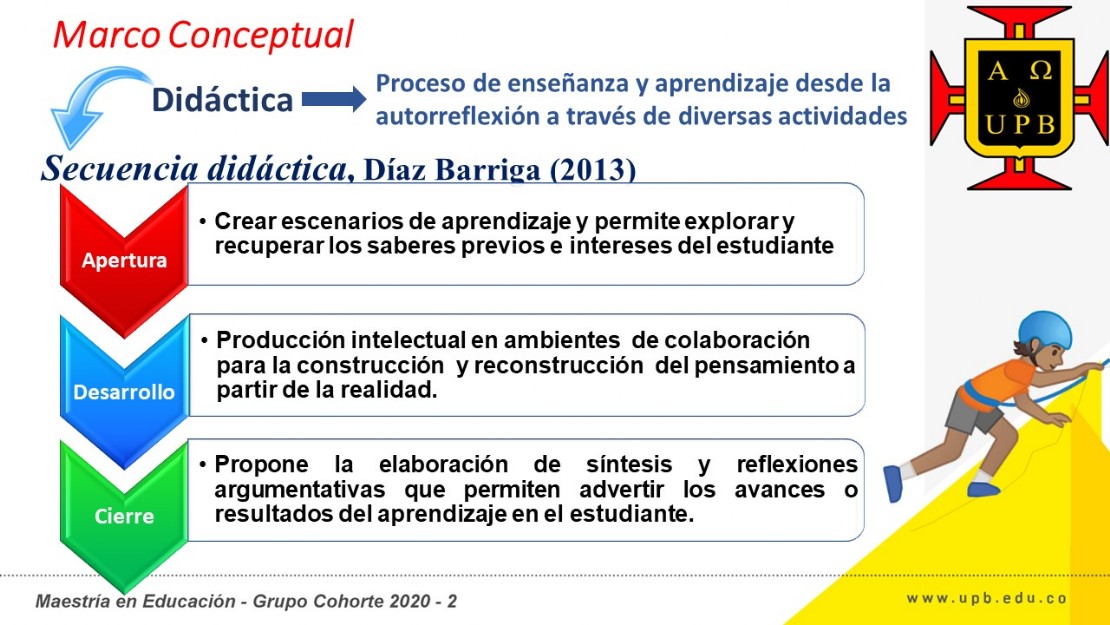 Marco Conceptual

Didáctica

Proceso de enseñanza y aprendizaje desde la autorreflexión a través de diversas actividades

Α Ω
UPB

Secuencia didáctica, Díaz Barriga (2013)

Apertura

• Crear escenarios de aprendizaje y permite explorar y recuperar los saberes previos e intereses del estudiante

Desarrollo

• Producción intelectual en ambientes de colaboración para la construcción y reconstrucción del pensamiento a partir de la realidad.

Cierre

• Propone la elaboración de síntesis y reflexiones argumentativas que permiten advertir los avances o resultados del aprendizaje en el estudiante.

Maestría en Educación - Grupo Cohorte 2020 - 2

www.upb.edu.co